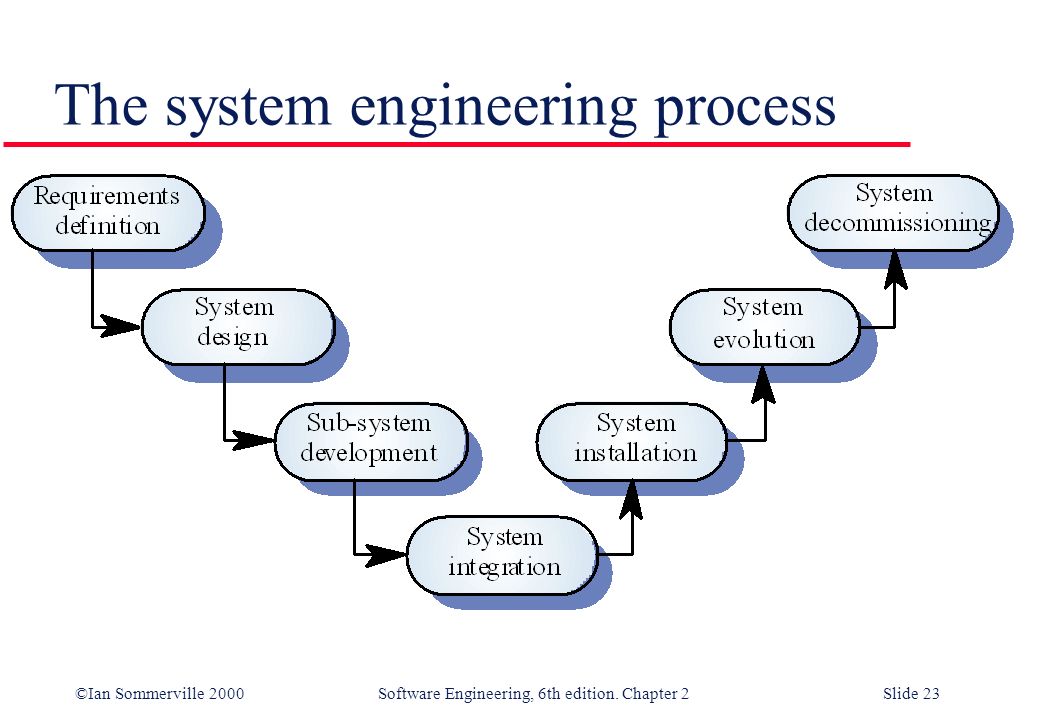 The system engineering process

Requirements definition

System design

Sub-system development

System integration

System installation

System evolution

System decommissioning

©Ian Sommerville 2000 Software Engineering, 6th edition. Chapter 2 Slide 23